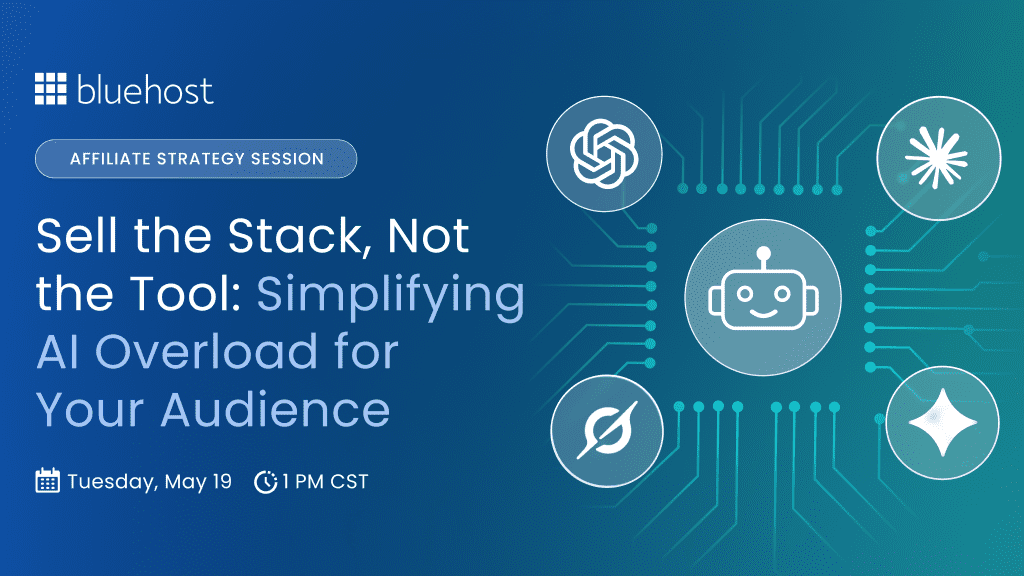 bluehost

AFFILIATE STRATEGY SESSION

Sell the Stack, Not the Tool: Simplifying AI Overload for Your Audience

Tuesday, May 19 1 PM CST